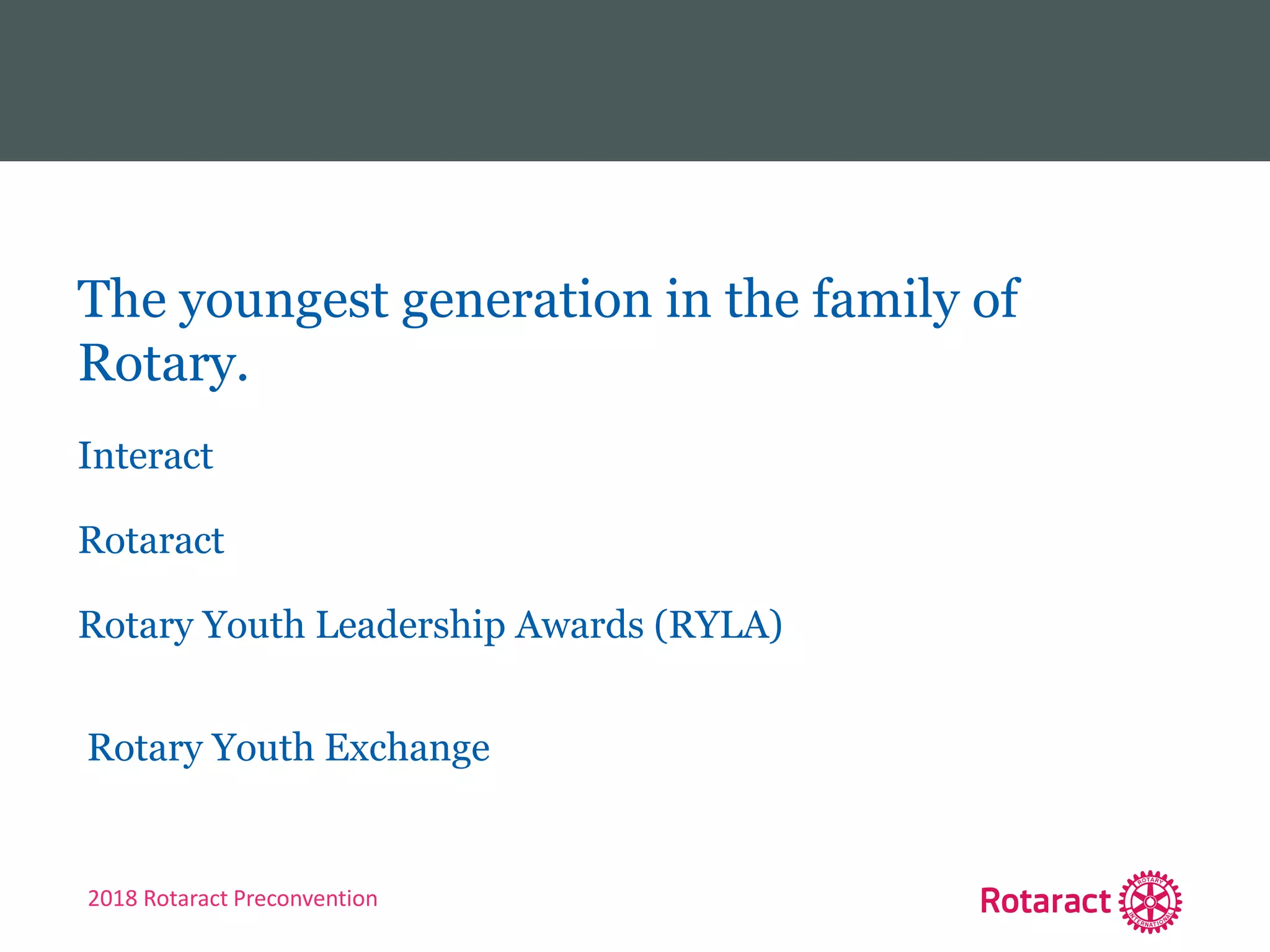 The youngest generation in the family of Rotary.

Interact

Rotaract

Rotary Youth Leadership Awards (RYLA)

Rotary Youth Exchange

2018 Rotaract Preconvention

Rotaract ROTARY INTERNATIONAL